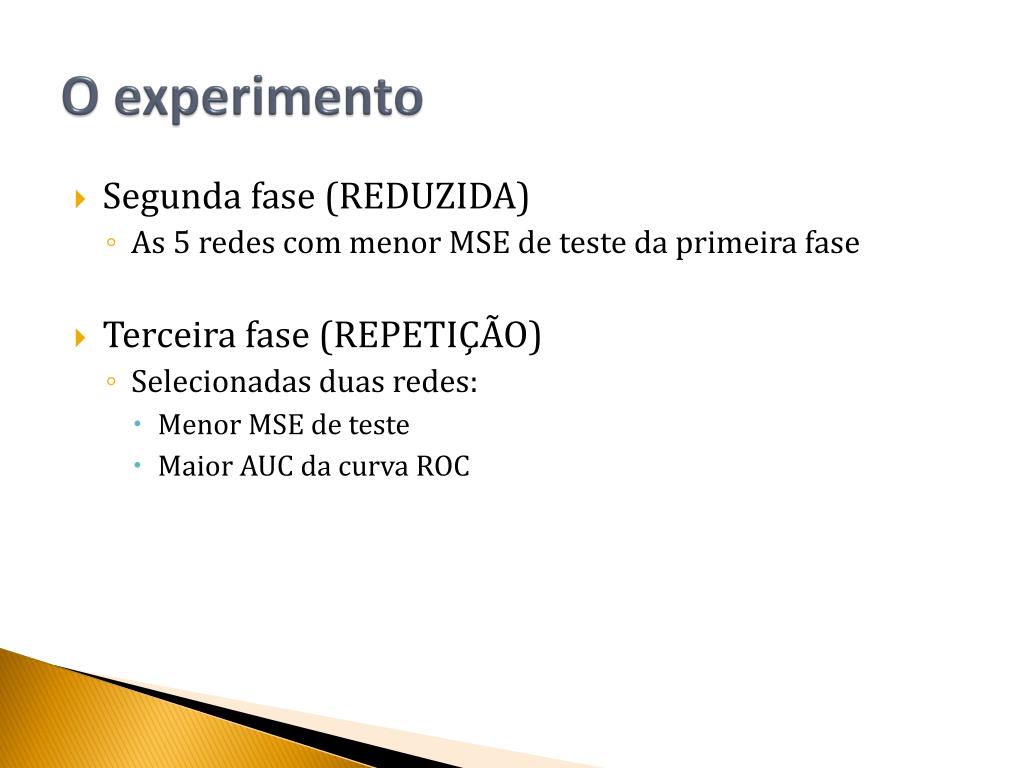 O experimento

Segunda fase (REDUZIDA)
As 5 redes com menor MSE de teste da primeira fase

Terceira fase (REPETIÇÃO)
Selecionadas duas redes:
Menor MSE de teste
Maior AUC da curva ROC